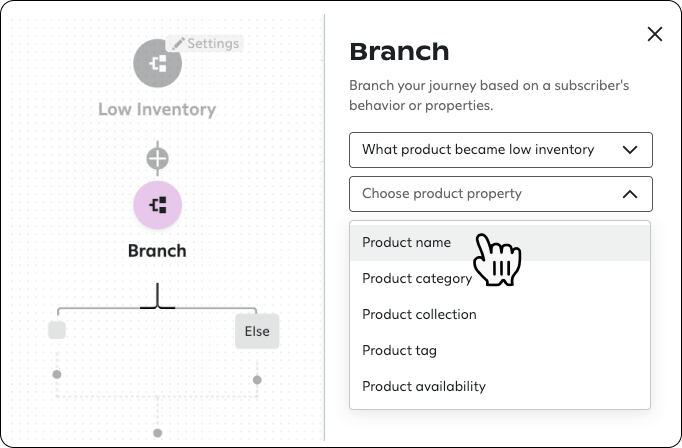 Settings

Low Inventory

Branch

Else

Branch

Branch your journey based on a subscriber's behavior or properties.

What product became low inventory

Choose product property

Product name

Product category

Product collection

Product tag

Product availability